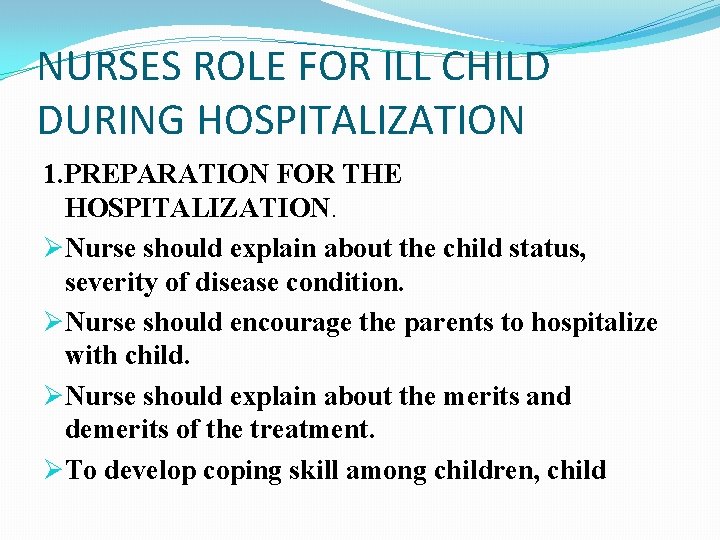 NURSES ROLE FOR ILL CHILD DURING HOSPITALIZATION

1.PREPARATION FOR THE HOSPITALIZATION.

➢Nurse should explain about the child status, severity of disease condition.

➢Nurse should encourage the parents to hospitalize with child.

➢Nurse should explain about the merits and demerits of the treatment.

➢To develop coping skill among children, child